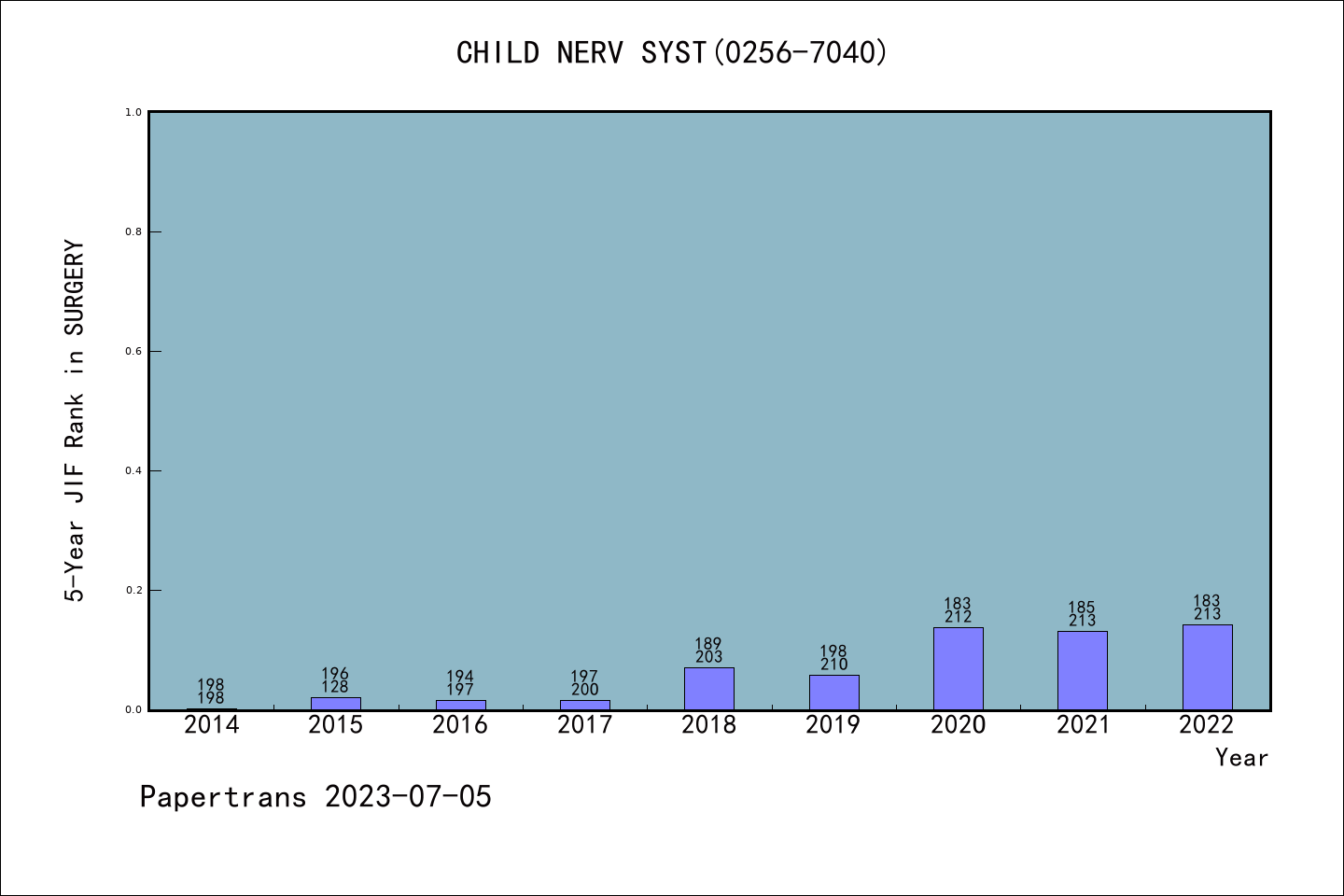 CHILD NERV SYST(0256-7040)

5-Year JIF Rank in SURGERY

1.0
0.8
0.6
0.4
0.2
0.0

198
198

196
128

194
197

197
200

189
203

198
210

183
212

185
213

183
213

2014 2015 2016 2017 2018 2019 2020 2021 2022

Year

Papertrans 2023-07-05